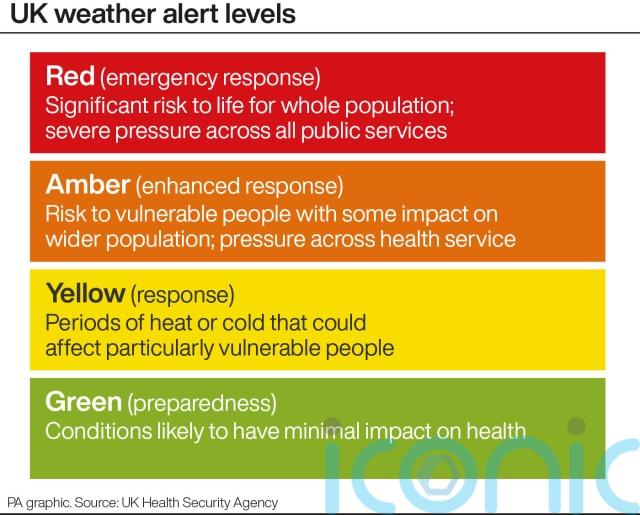 UK weather alert levels

Red (emergency response)
Significant risk to life for whole population; severe pressure across all public services

Amber (enhanced response)
Risk to vulnerable people with some impact on wider population; pressure across health service

Yellow (response)
Periods of heat or cold that could affect particularly vulnerable people

Green (preparedness)
Conditions likely to have minimal impact on health

iconic

PA graphic. Source: UK Health Security Agency